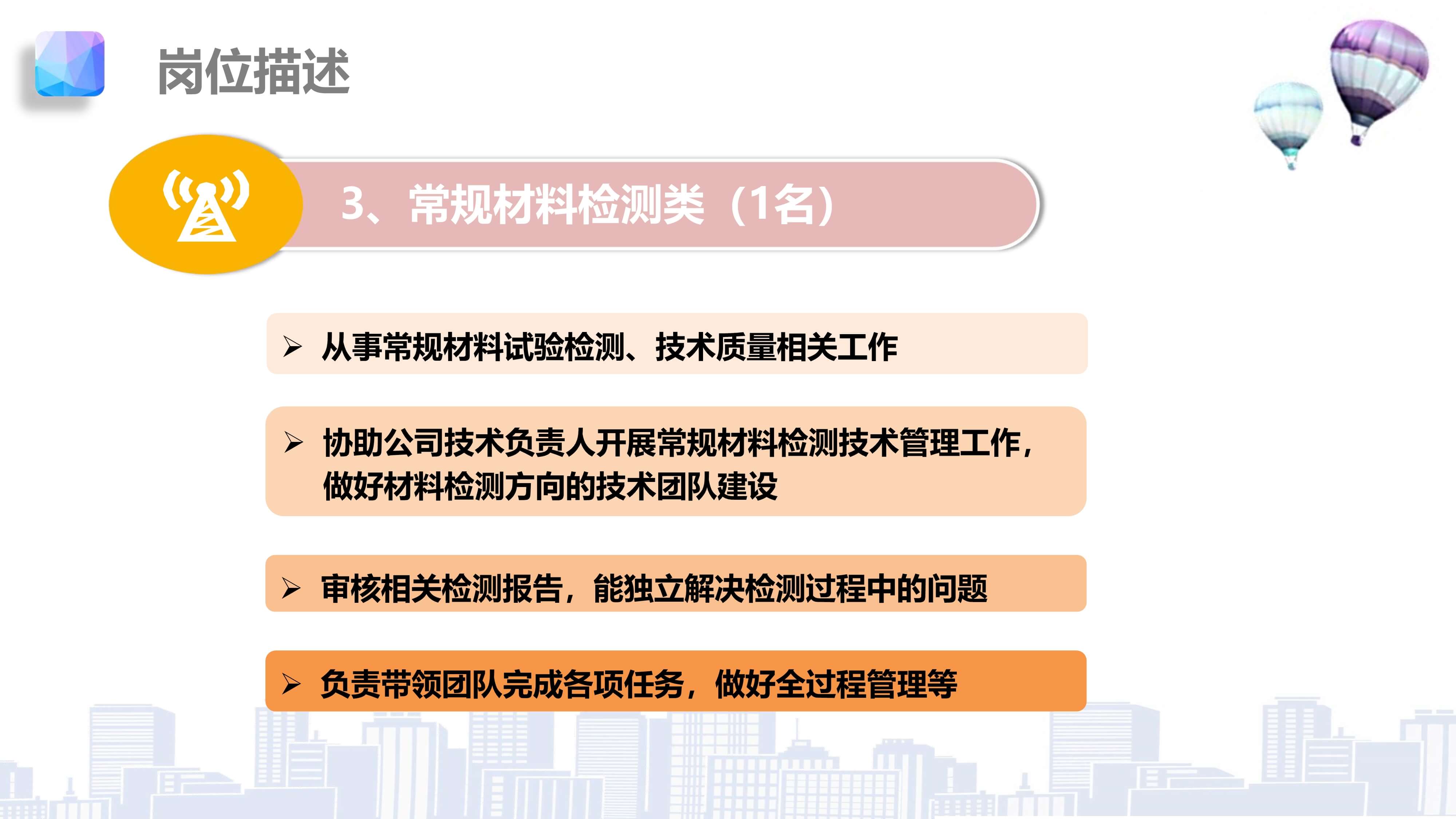 岗位描述

3、常规材料检测类（1名）

➢ 从事常规材料试验检测、技术质量相关工作

➢ 协助公司技术负责人开展常规材料检测技术管理工作，做好材料检测方向的技术团队建设

➢ 审核相关检测报告，能独立解决检测过程中的问题

➢ 负责带领团队完成各项任务，做好全过程管理等